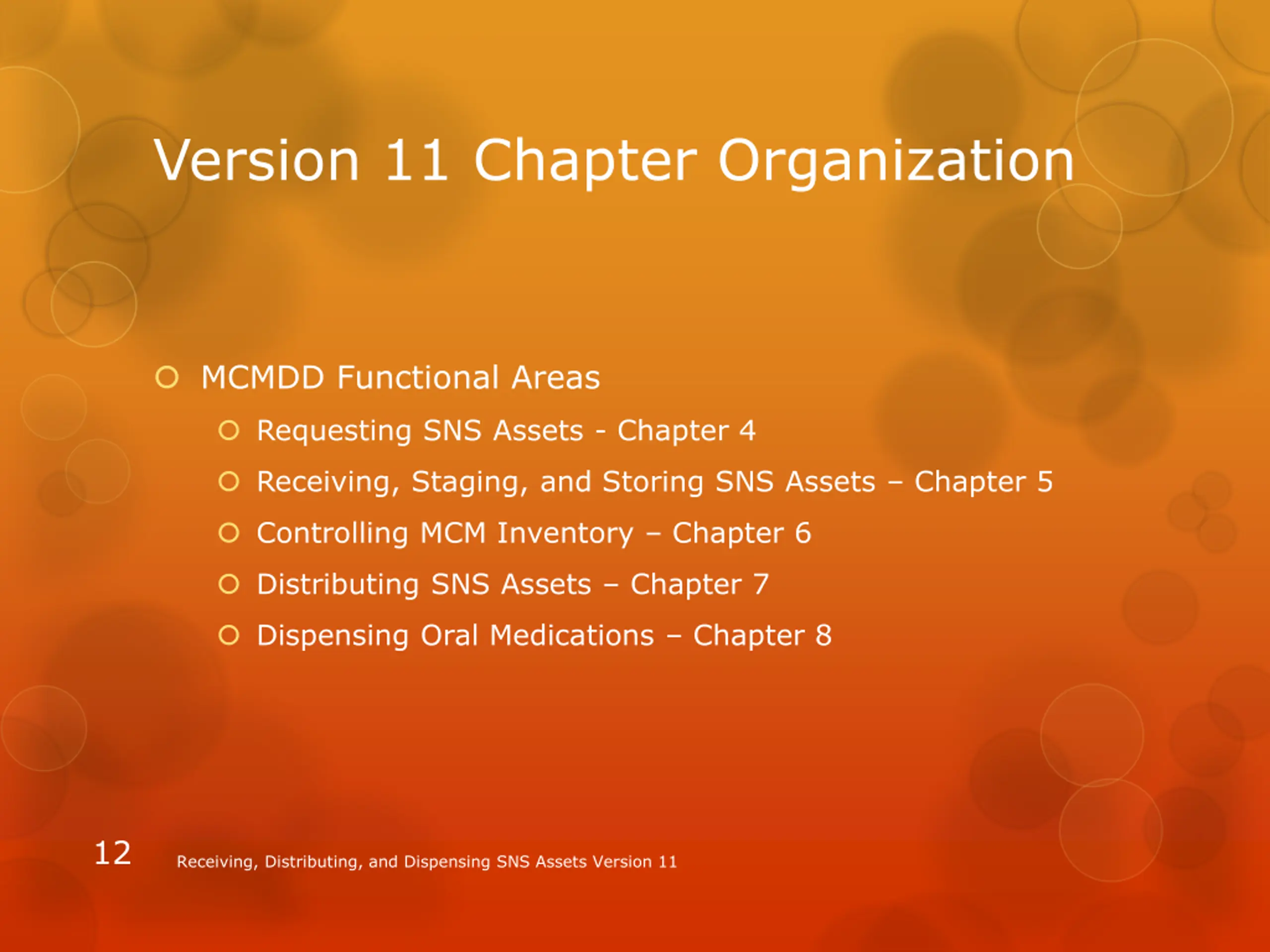 Version 11 Chapter Organization

MCMDD Functional Areas

Requesting SNS Assets - Chapter 4

Receiving, Staging, and Storing SNS Assets – Chapter 5

Controlling MCM Inventory – Chapter 6

Distributing SNS Assets – Chapter 7

Dispensing Oral Medications – Chapter 8

12

Receiving, Distributing, and Dispensing SNS Assets Version 11